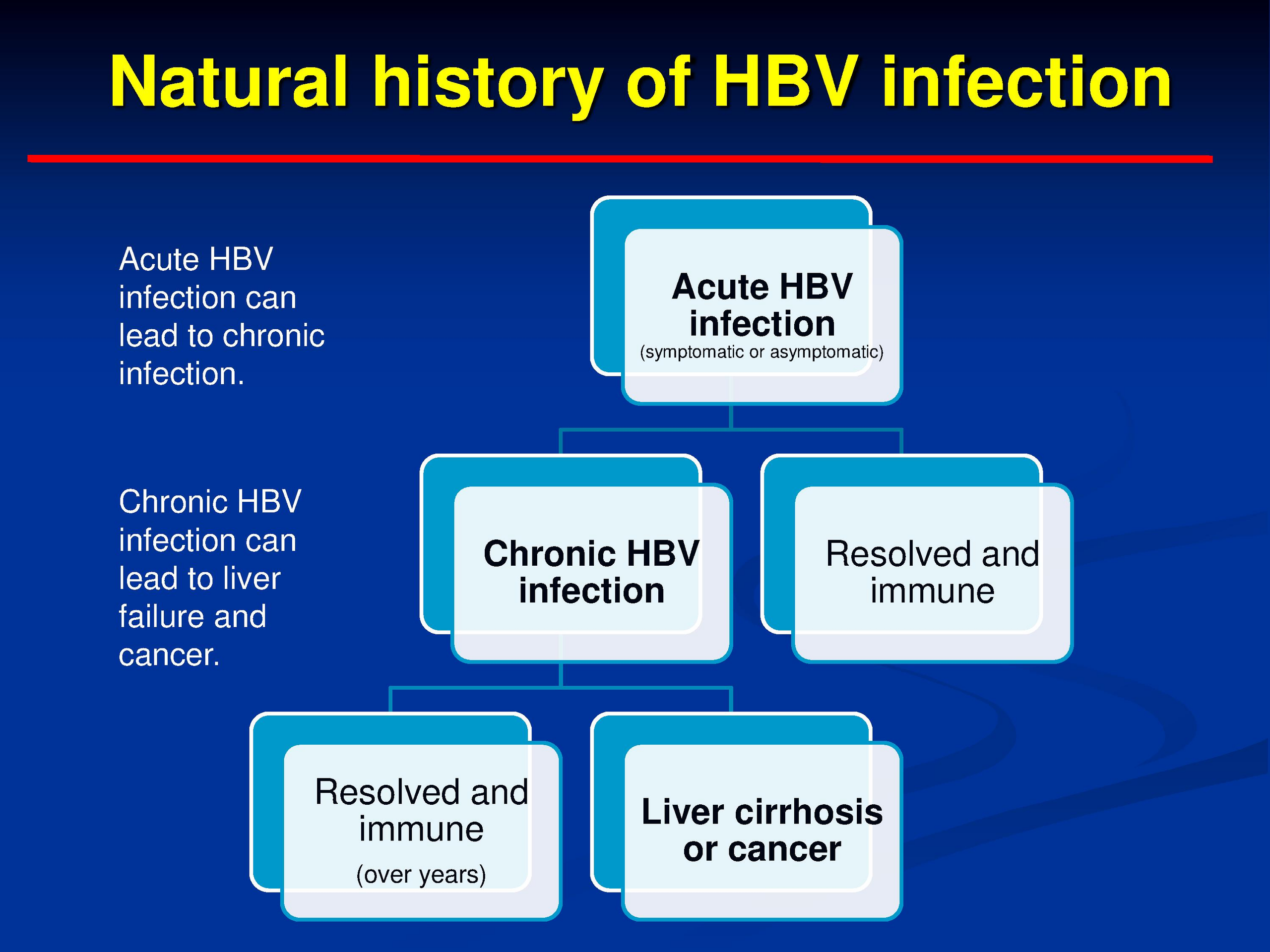 Natural history of HBV infection

Acute HBV infection can lead to chronic infection.

Chronic HBV infection can lead to liver failure and cancer.

Acute HBV infection
(symptomatic or asymptomatic)

Chronic HBV infection

Resolved and immune

Resolved and immune
(over years)

Liver cirrhosis or cancer